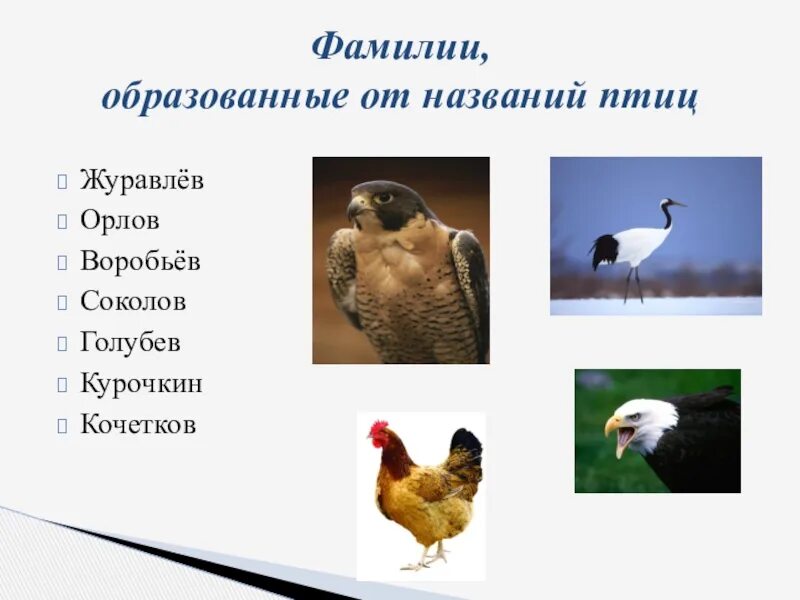 Фамилии,
образованные от названий птиц

Журавлёв
Орлов
Воробьёв
Соколов
Голубев
Курочкин
Кочетков